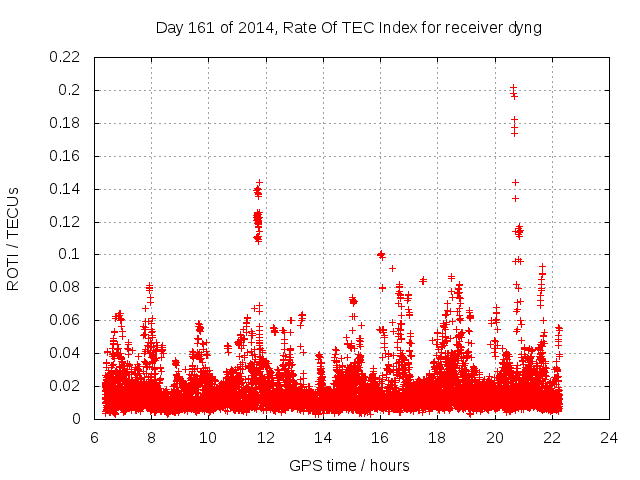 Day 161 of 2014, Rate Of TEC Index for receiver dyng

ROTI / TECUs

0.22
0.2
0.18
0.16
0.14
0.12
0.1
0.08
0.06
0.04
0.02
0

6 8 10 12 14 16 18 20 22 24

GPS time / hours